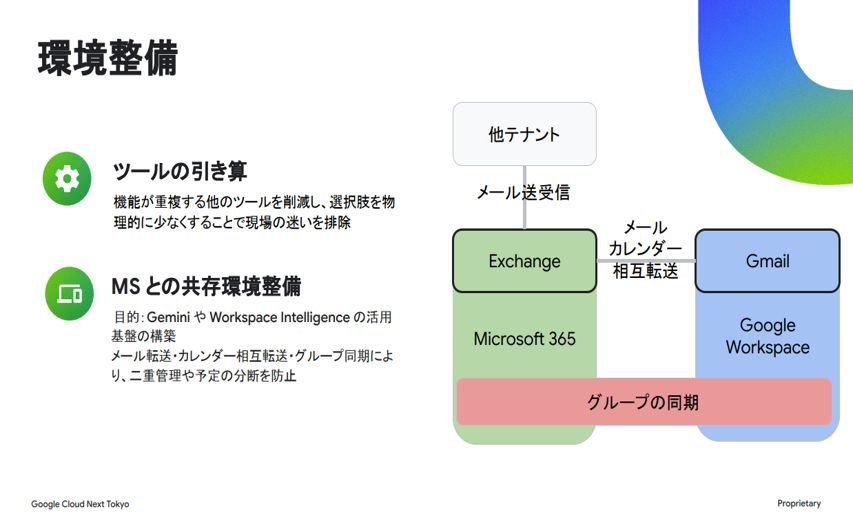 環境整備

ツールの引き算

機能が重複する他のツールを削減し、選択肢を物理的に少なくすることで現場の迷いを排除

MSとの共存環境整備

目的:Gemini や Workspace Intelligence の活用基盤の構築
メール転送・カレンダー相互転送・グループ同期により、二重管理や予定の分断を防止

他テナント

メール送受信

Exchange

メール
カレンダー
相互転送

Gmail

Microsoft 365

Google Workspace

グループの同期

Google Cloud Next Tokyo

Proprietary